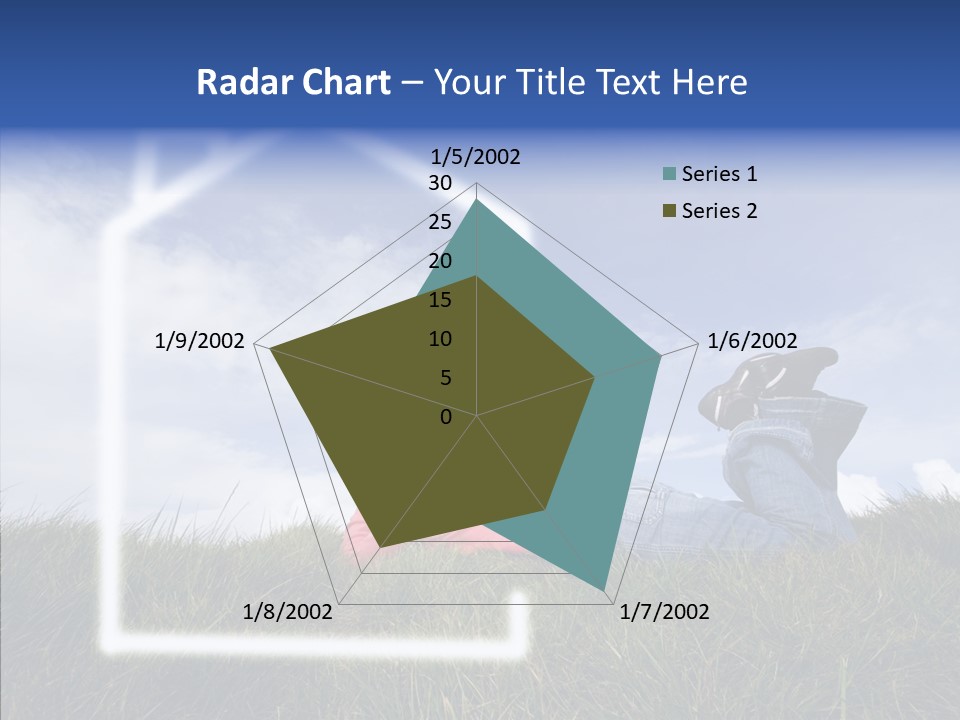 Radar Chart – Your Title Text Here

1/5/2002
30
25
20
15
10
5
0
1/6/2002
1/7/2002
1/8/2002
1/9/2002

Series 1
Series 2